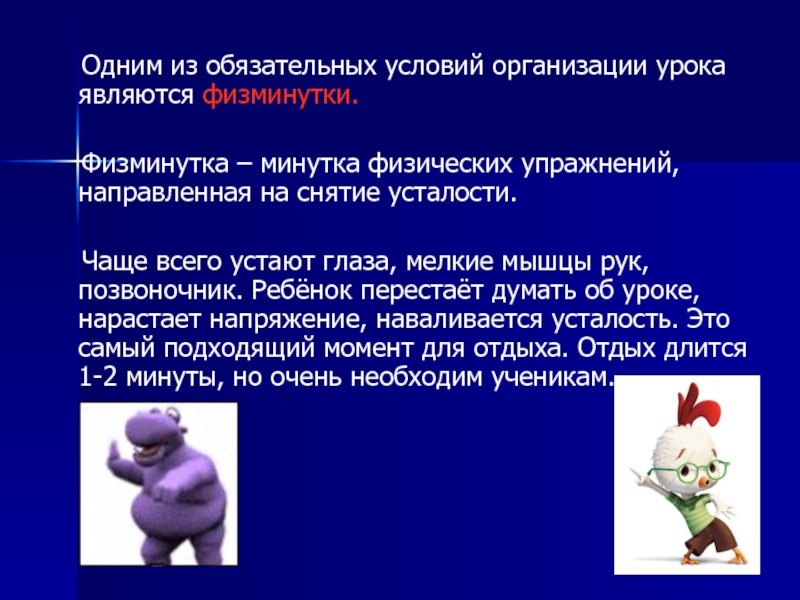 Одним из обязательных условий организации урока являются физминутки.

Физминутка – минутка физических упражнений, направленная на снятие усталости.

Чаще всего устают глаза, мелкие мышцы рук, позвоночник. Ребёнок перестаёт думать об уроке, нарастает напряжение, наваливается усталость. Это самый подходящий момент для отдыха. Отдых длится 1-2 минуты, но очень необходим ученикам.